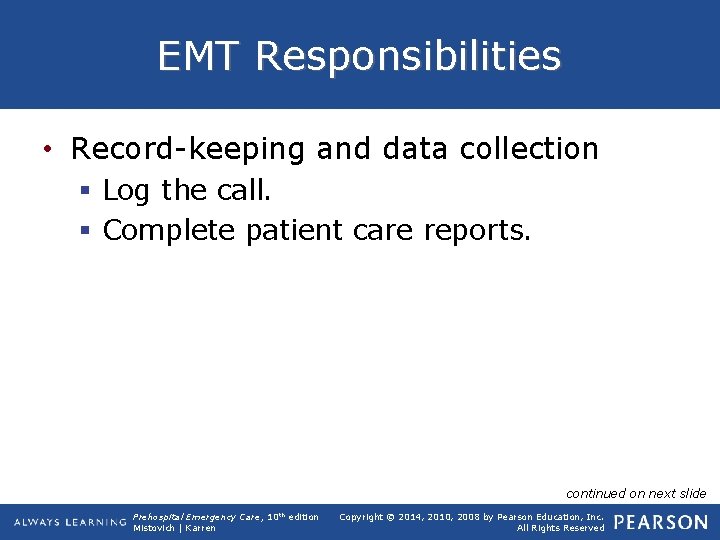 EMT Responsibilities

• Record-keeping and data collection
  ▪ Log the call.
  ▪ Complete patient care reports.

continued on next slide

ALWAYS LEARNING

Prehospital Emergency Care, 10th edition
Mistovich | Karren

Copyright © 2014, 2010, 2008 by Pearson Education, Inc.
All Rights Reserved

PEARSON